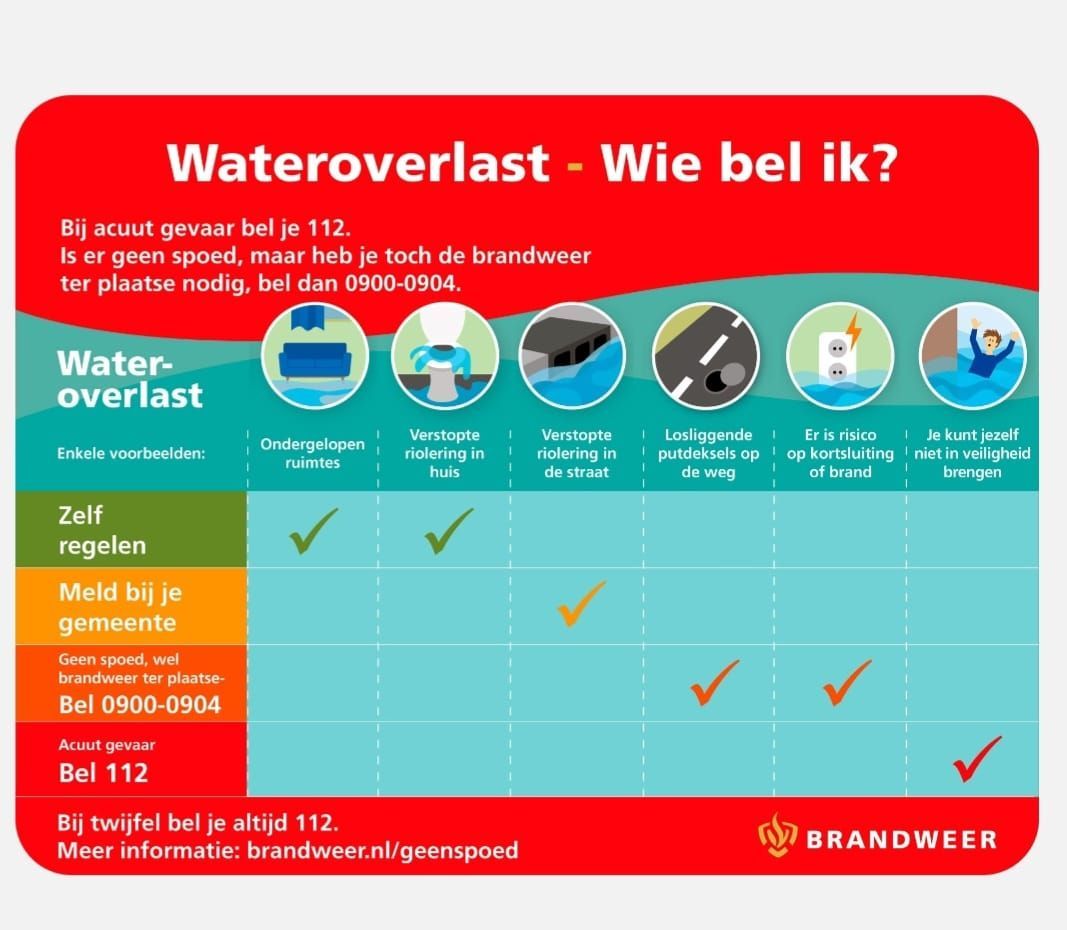 Wateroverlast - Wie bel ik?

Bij acuut gevaar bel je 112.
Is er geen spoed, maar heb je toch de brandweer ter plaatse nodig, bel dan 0900-0904.

Wateroverlast

| Enkele voorbeelden: | Ondergelopen ruimtes | Verstopte riolering in huis | Verstopte riolering in de straat | Losliggende putdeksels op de weg | Er is risico op kortsluiting of brand | Je kunt jezelf niet in veiligheid brengen |
|---|---|---|---|---|---|---|
| Zelf regelen | ✓ | ✓ | | | | |
| Meld bij je gemeente | | | ✓ | | | |
| Geen spoed, wel brandweer ter plaatse- Bel 0900-0904 | | | | ✓ | ✓ | |
| Acuut gevaar Bel 112 | | | | | | ✓ |

Bij twijfel bel je altijd 112.
Meer informatie: brandweer.nl/geenspoed

BRANDWEER